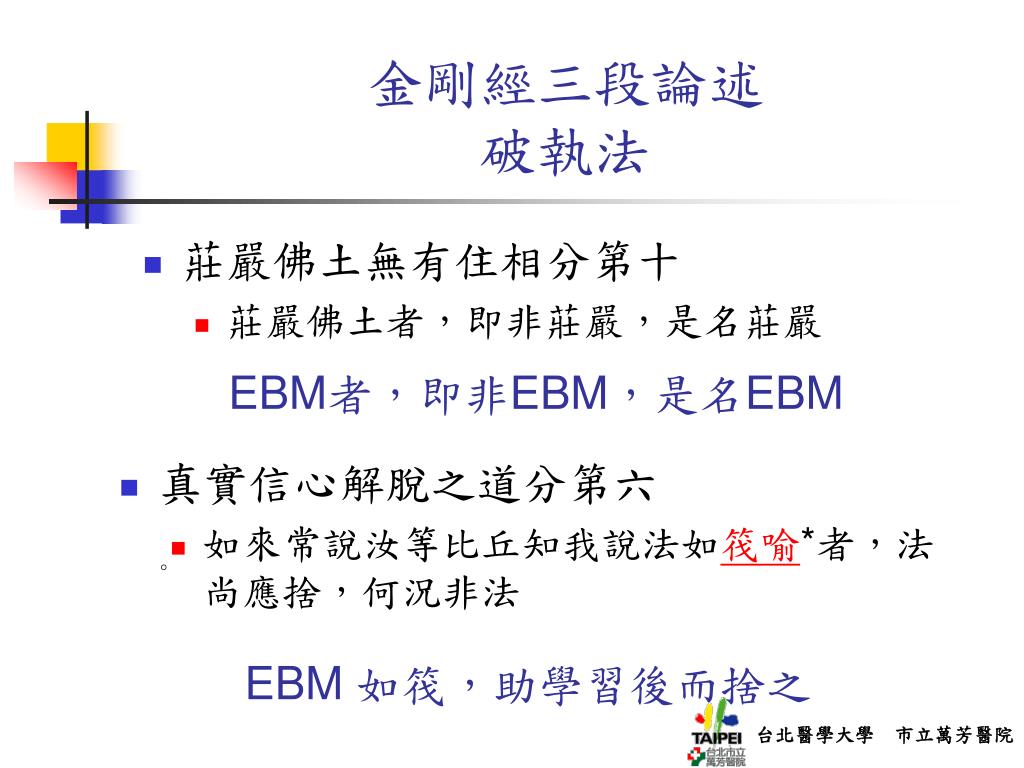 金剛經三段論述
破執法

莊嚴佛土無有住相分第十

莊嚴佛土者，即非莊嚴，是名莊嚴

EBM者，即非EBM，是名EBM

真實信心解脫之道分第六

如來常說汝等比丘知我說法如筏喻*者，法尚應捨，何況非法
。

EBM 如筏，助學習後而捨之

TAIPEI 台北市立萬芳醫院 台北醫學大學 市立萬芳醫院